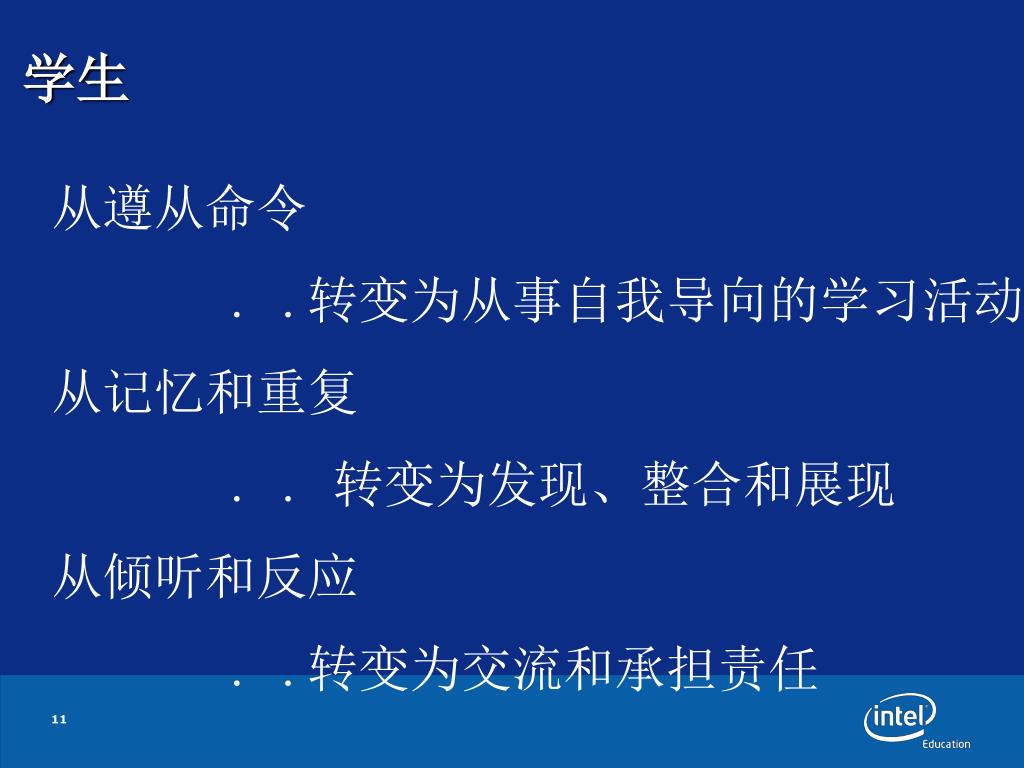 学生

从遵从命令

. . 转变为从事自我导向的学习活动

从记忆和重复

. . 转变为发现、整合和展现

从倾听和反应

. . 转变为交流和承担责任

11

intel

Education